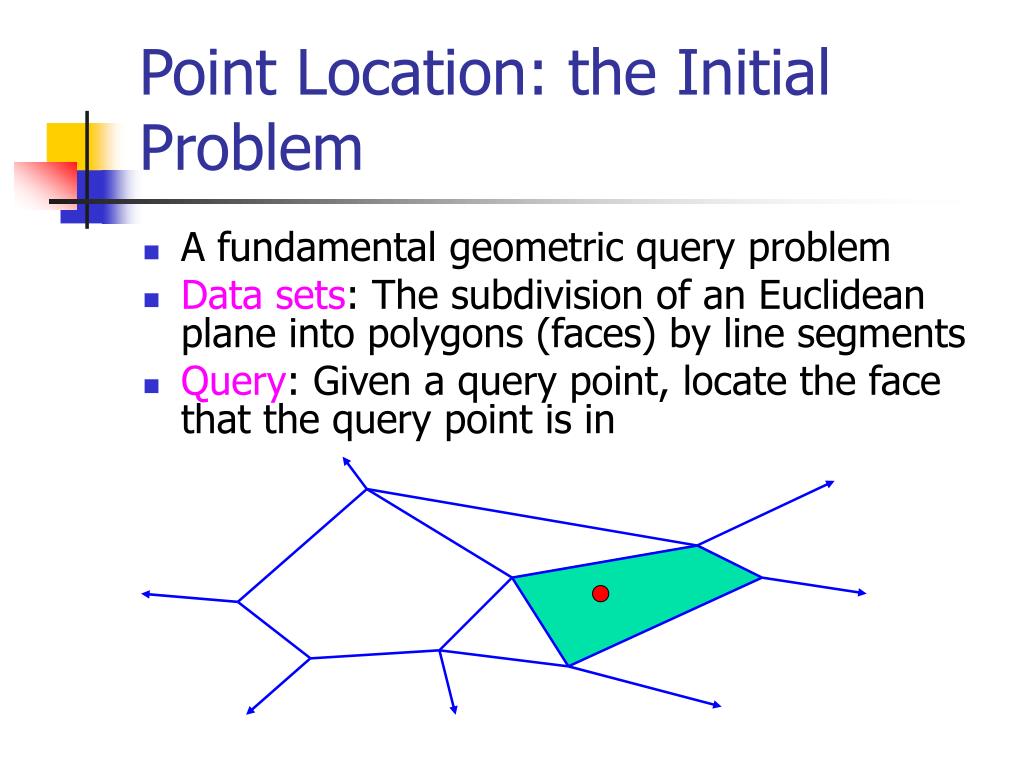 Point Location: the Initial Problem

- A fundamental geometric query problem
- Data sets: The subdivision of an Euclidean plane into polygons (faces) by line segments
- Query: Given a query point, locate the face that the query point is in